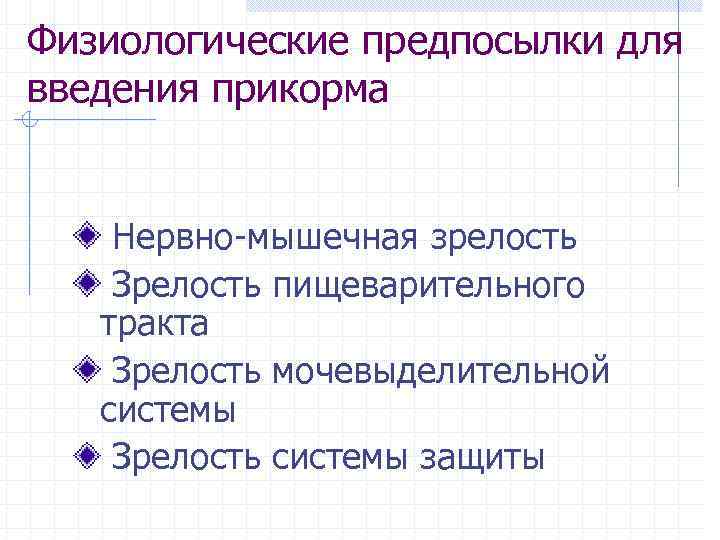 Физиологические предпосылки для введения прикорма

Нервно-мышечная зрелость

Зрелость пищеварительного тракта

Зрелость мочевыделительной системы

Зрелость системы защиты